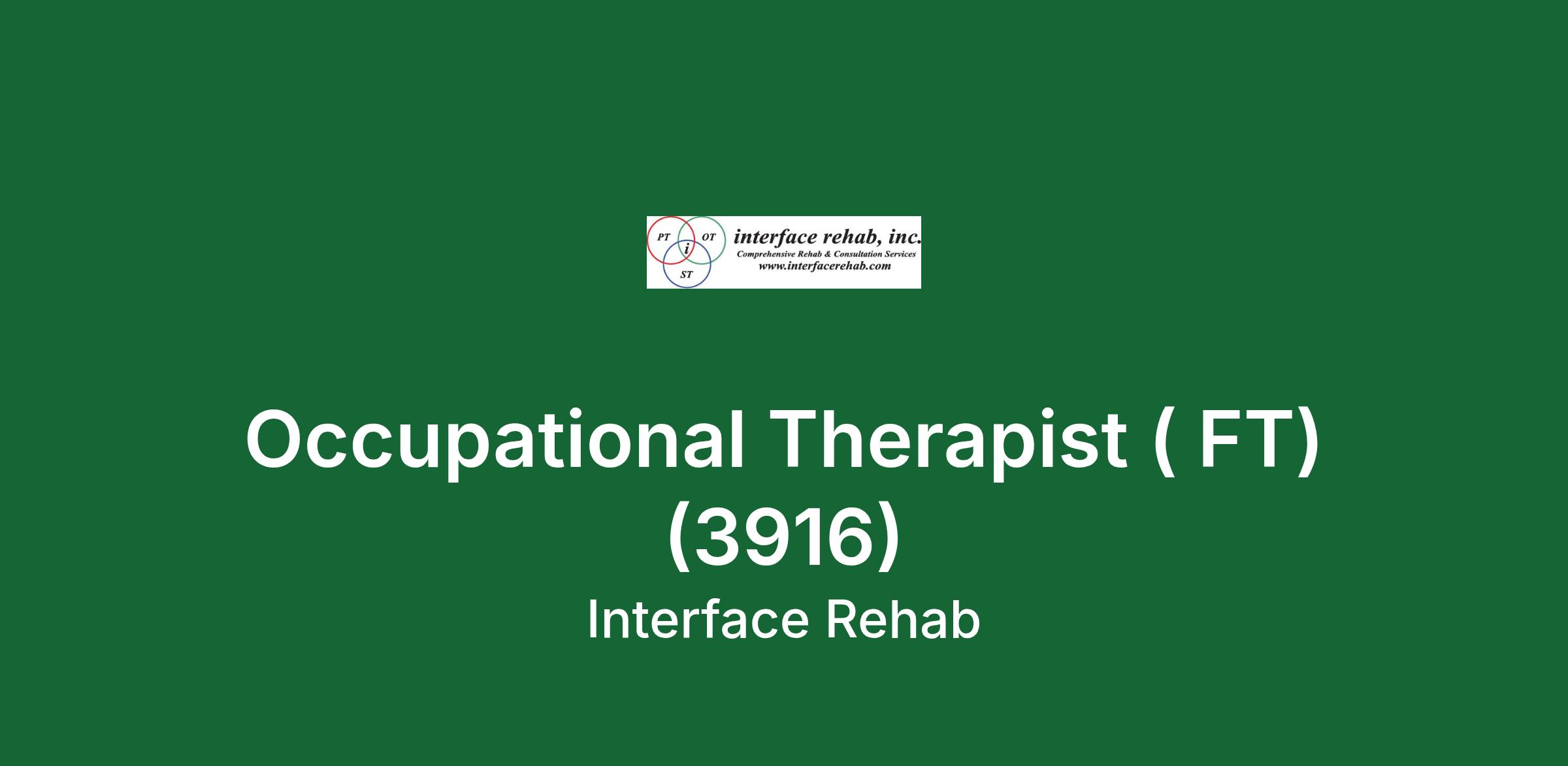 PT OT i ST interface rehab, inc.
Comprehensive Rehab & Consultation Services
www.interfacerehab.com

Occupational Therapist ( FT) (3916)

Interface Rehab